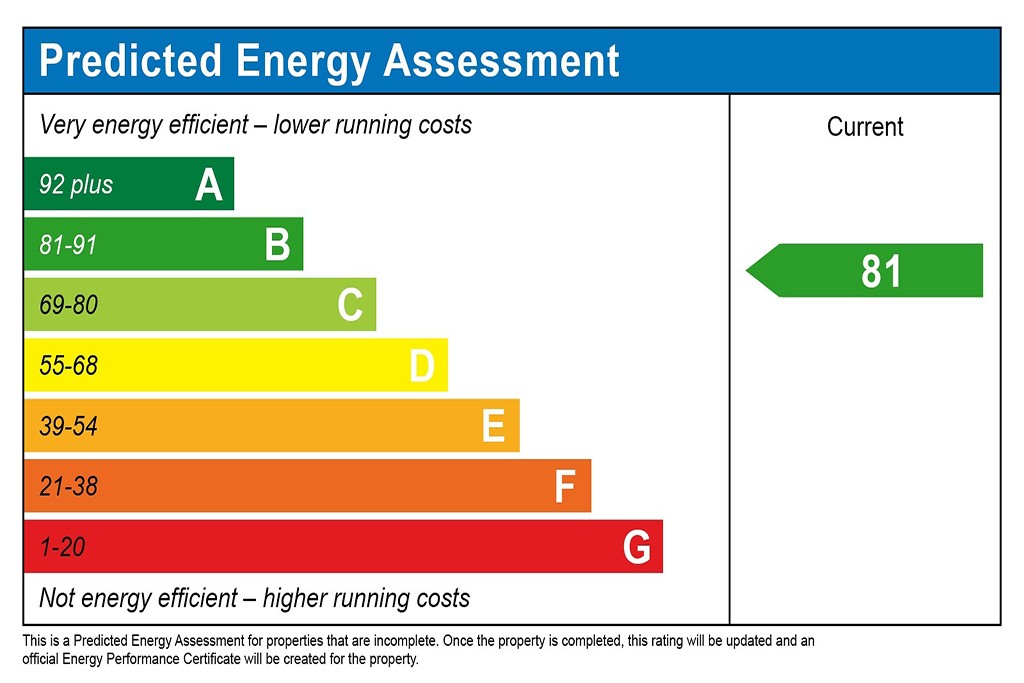 Predicted Energy Assessment

Very energy efficient – lower running costs

Current

92 plus A

81-91 B

81

69-80 C

55-68 D

39-54 E

21-38 F

1-20 G

Not energy efficient – higher running costs

This is a Predicted Energy Assessment for properties that are incomplete. Once the property is completed, this rating will be updated and an official Energy Performance Certificate will be created for the property.